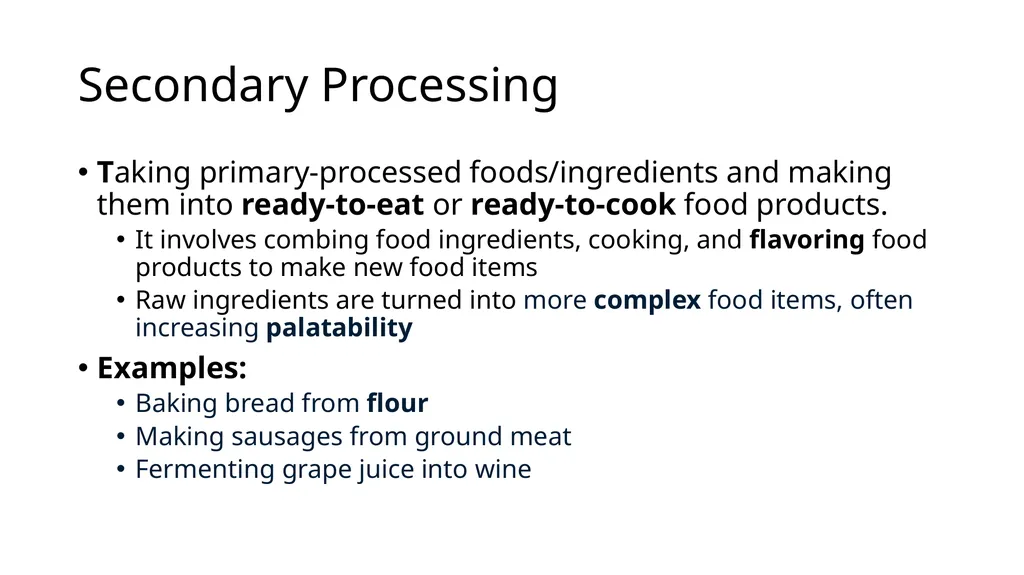 Secondary Processing

• Taking primary-processed foods/ingredients and making them into ready-to-eat or ready-to-cook food products.
  • It involves combing food ingredients, cooking, and flavoring food products to make new food items
  • Raw ingredients are turned into more complex food items, often increasing palatability

• Examples:
  • Baking bread from flour
  • Making sausages from ground meat
  • Fermenting grape juice into wine